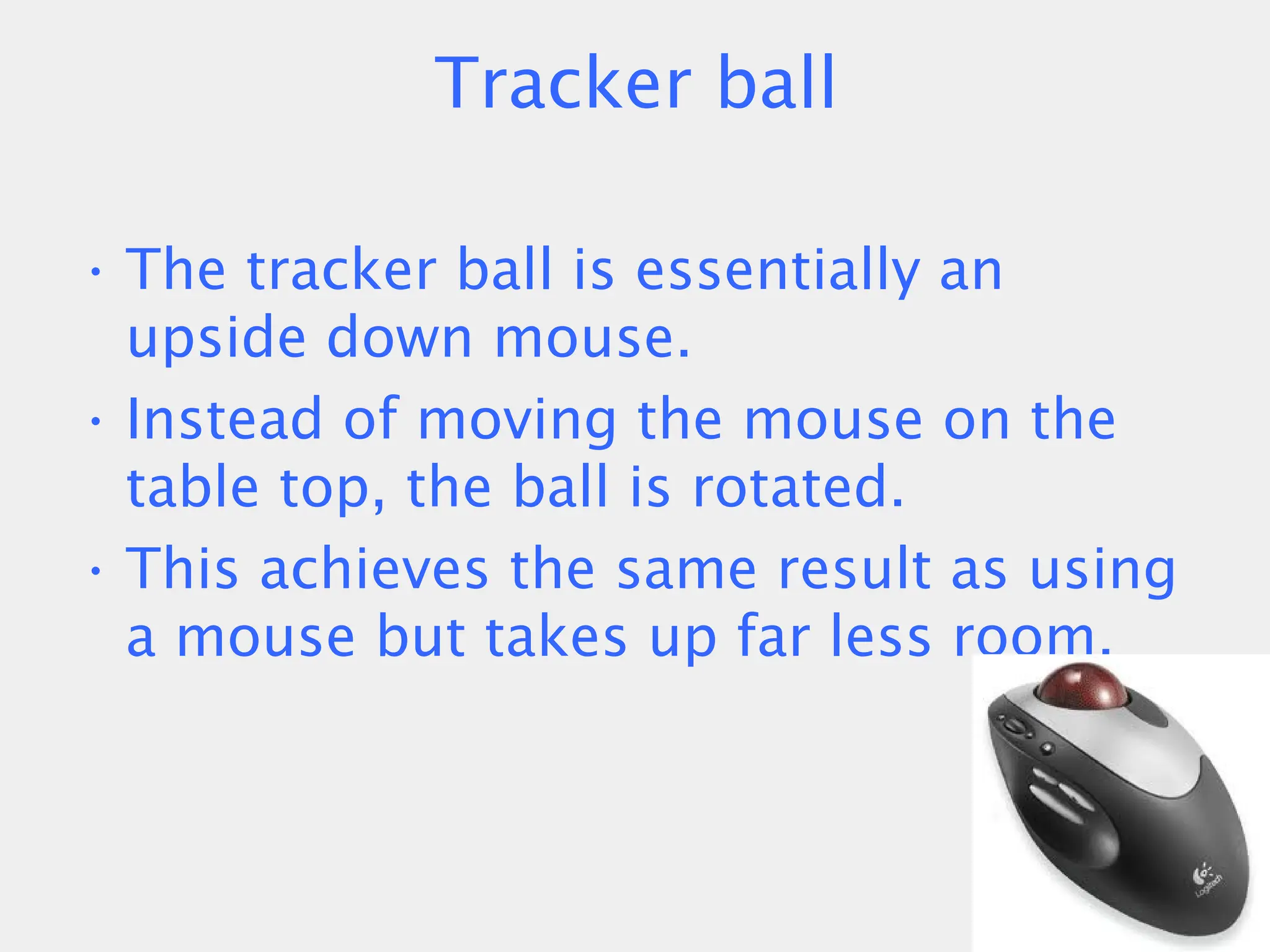 Tracker ball

• The tracker ball is essentially an upside down mouse.
• Instead of moving the mouse on the table top, the ball is rotated.
• This achieves the same result as using a mouse but takes up far less room.

Logitech